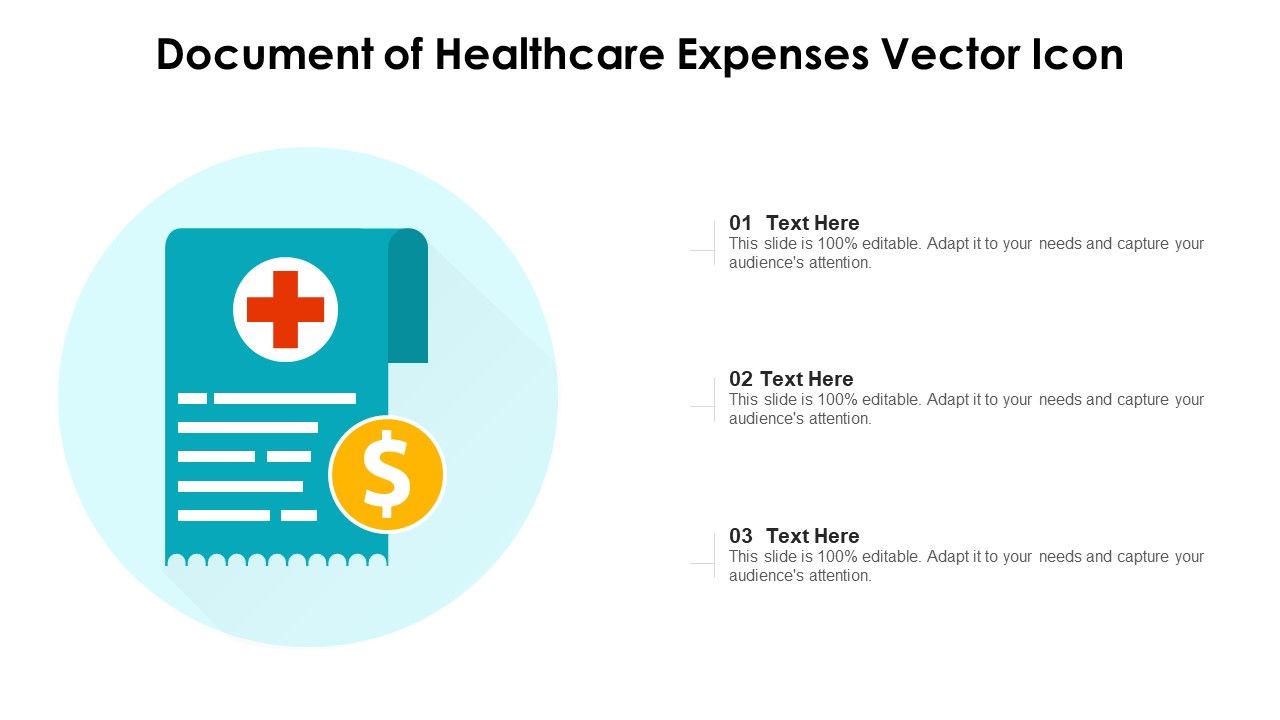 Document of Healthcare Expenses Vector Icon

$

01 Text Here
This slide is 100% editable. Adapt it to your needs and capture your audience's attention.

02 Text Here
This slide is 100% editable. Adapt it to your needs and capture your audience's attention.

03 Text Here
This slide is 100% editable. Adapt it to your needs and capture your audience's attention.